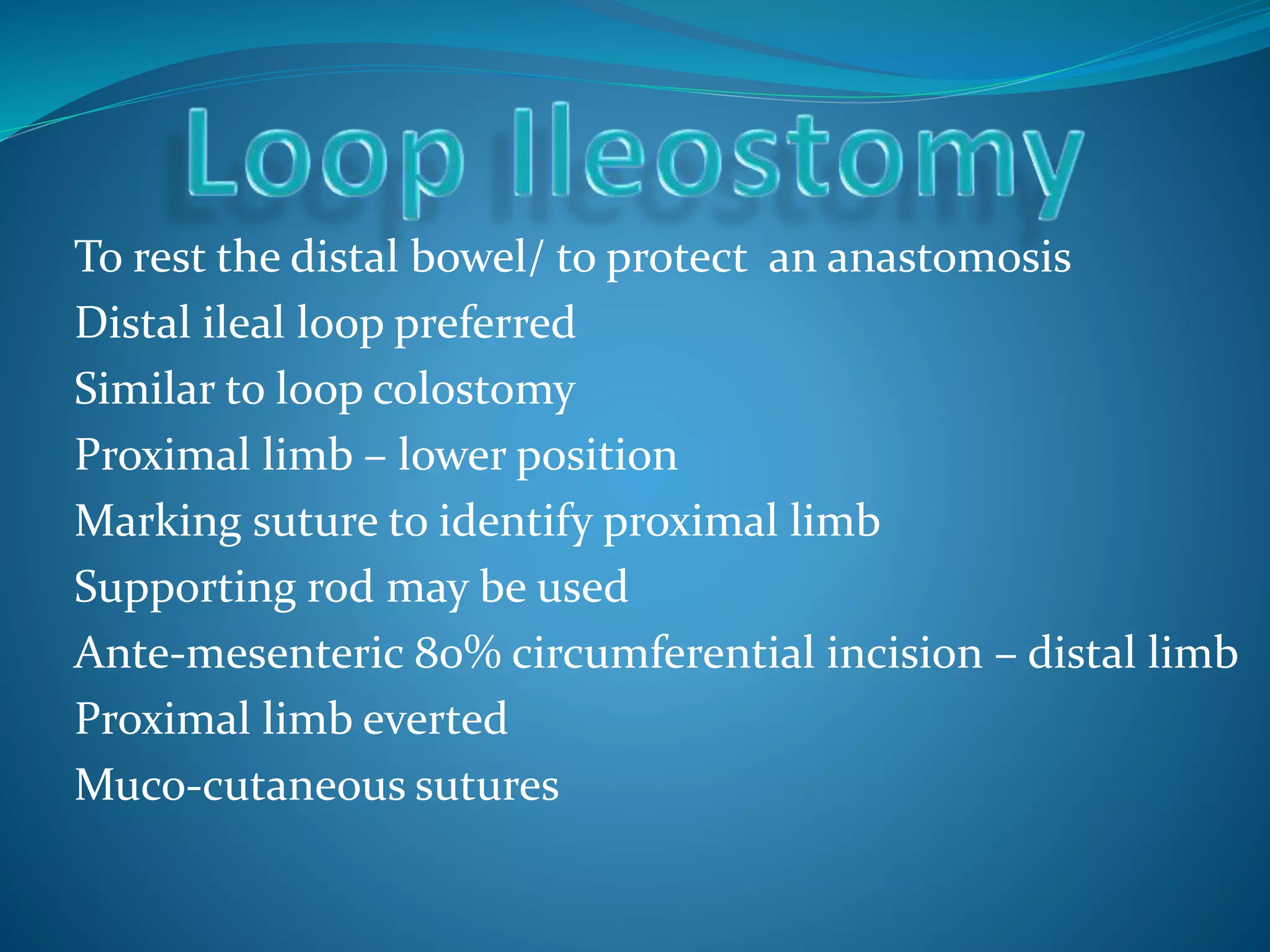 Loop Ileostomy

To rest the distal bowel/ to protect an anastomosis
Distal ileal loop preferred
Similar to loop colostomy
Proximal limb – lower position
Marking suture to identify proximal limb
Supporting rod may be used
Ante-mesenteric 80% circumferential incision – distal limb
Proximal limb everted
Muco-cutaneous sutures